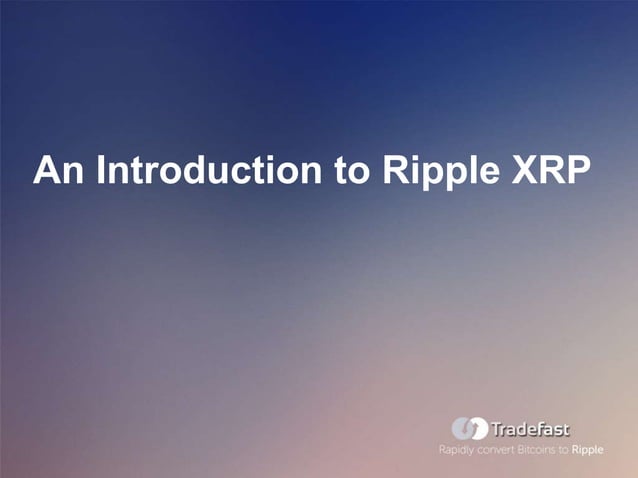 An Introduction to Ripple XRP

Tradefast
Rapidly convert Bitcoins to Ripple